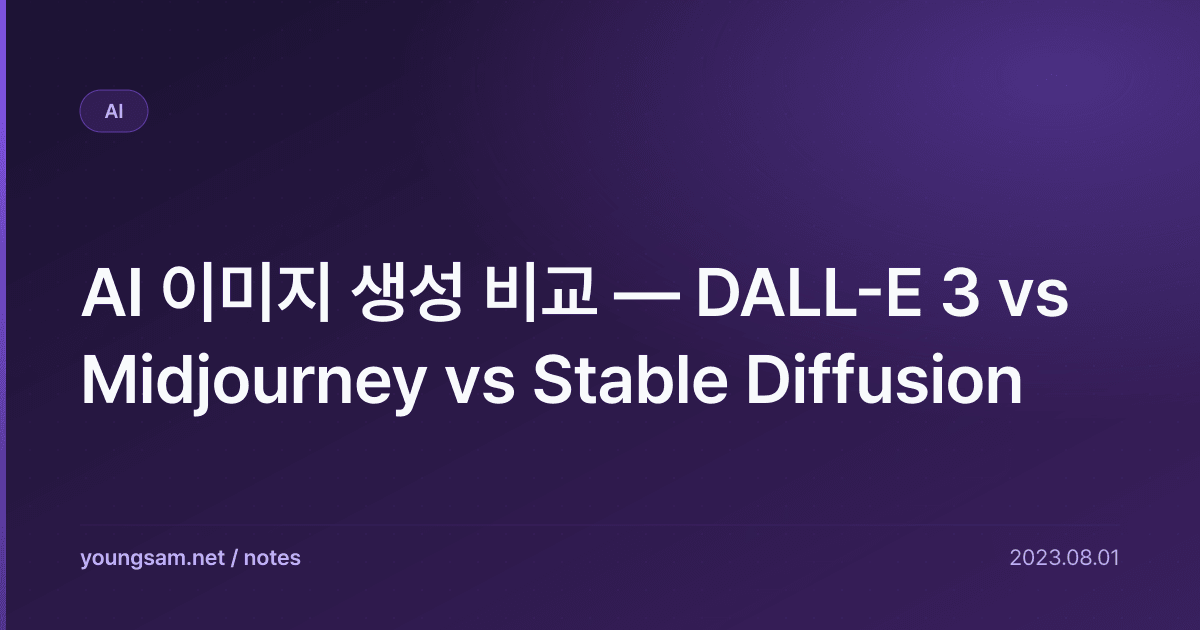 AI

AI 이미지 생성 비교 — DALL-E 3 vs Midjourney vs Stable Diffusion

youngsam.net / notes

2023.08.01